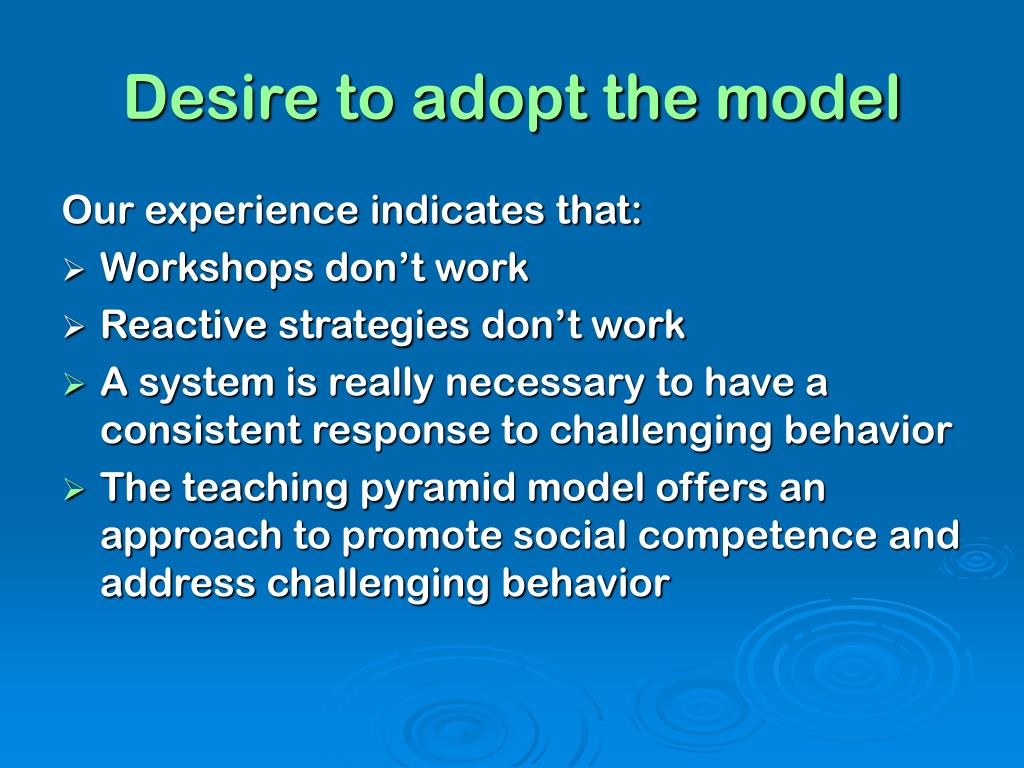 Desire to adopt the model

Our experience indicates that:
➢ Workshops don’t work
➢ Reactive strategies don’t work
➢ A system is really necessary to have a consistent response to challenging behavior
➢ The teaching pyramid model offers an approach to promote social competence and address challenging behavior